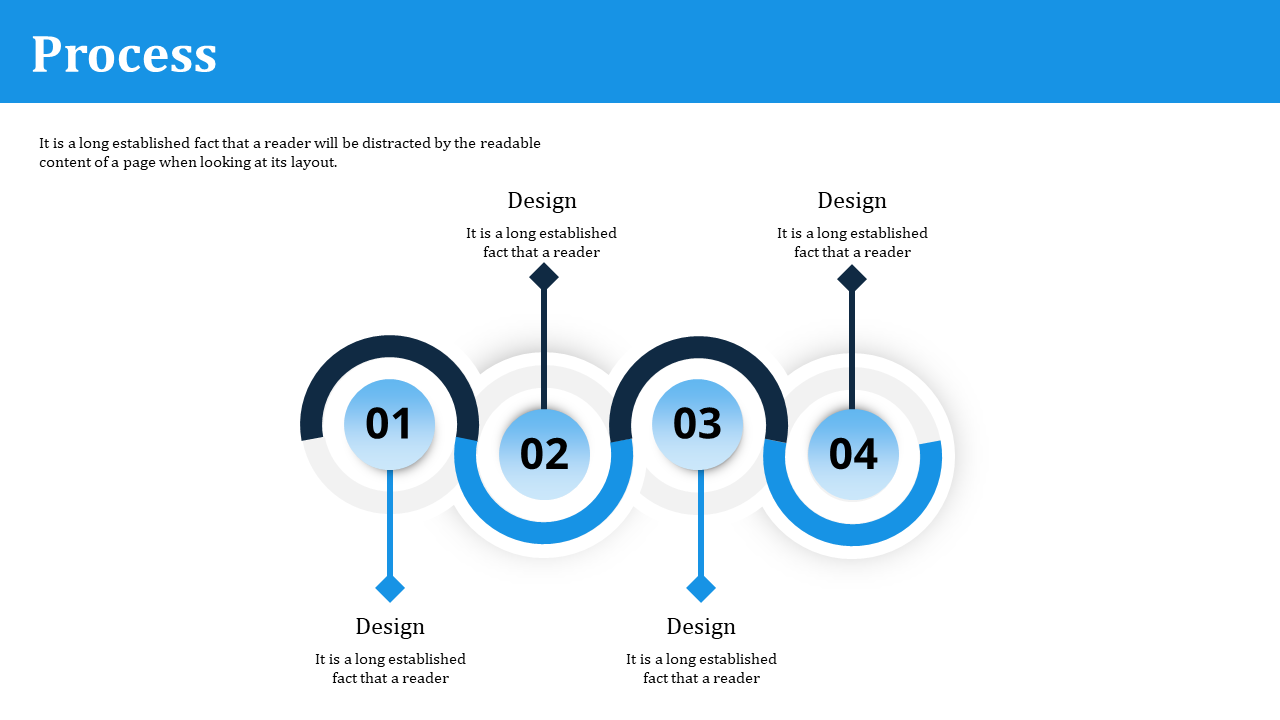 Process

It is a long established fact that a reader will be distracted by the readable content of a page when looking at its layout.

Design
It is a long established fact that a reader

Design
It is a long established fact that a reader

01

02

03

04

Design
It is a long established fact that a reader

Design
It is a long established fact that a reader